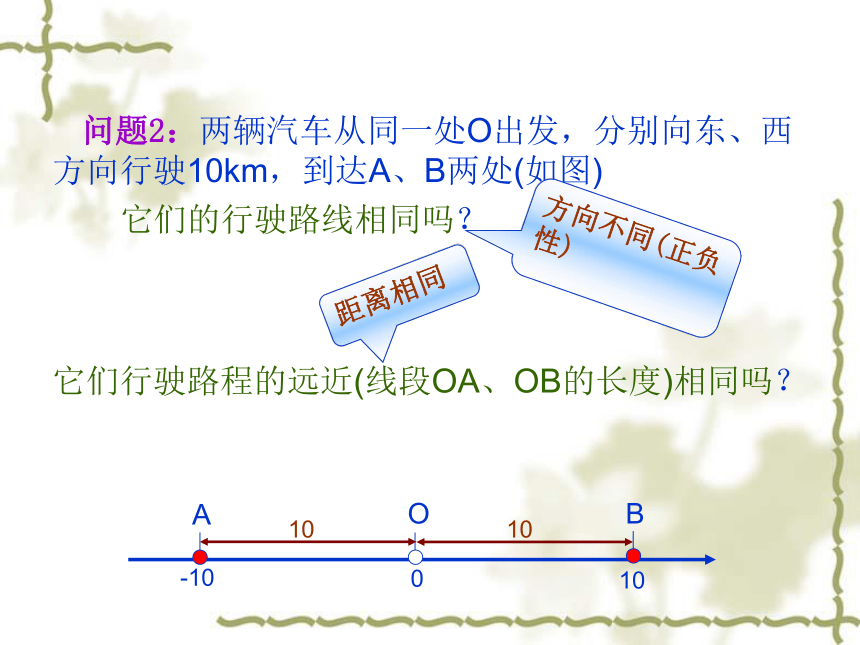 问题2：两辆汽车从同一处O出发，分别向东、西方向行驶10km，到达A、B两处(如图)

它们的行驶路线相同吗？

方向不同(正负性)

距离相同

它们行驶路程的远近(线段OA、OB的长度)相同吗？

A O B
10 10
-10 0 10